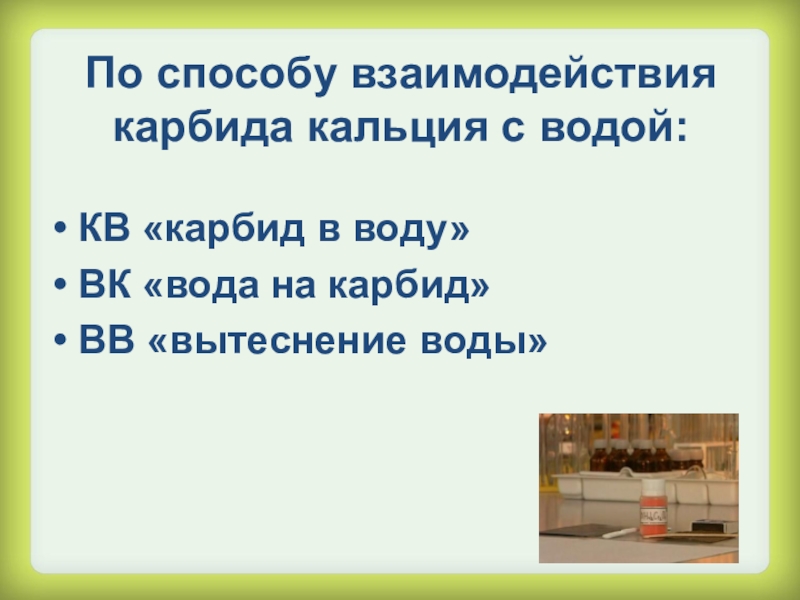 По способу взаимодействия карбида кальция с водой:

• КВ «карбид в воду»
• ВК «вода на карбид»
• ВВ «вытеснение воды»